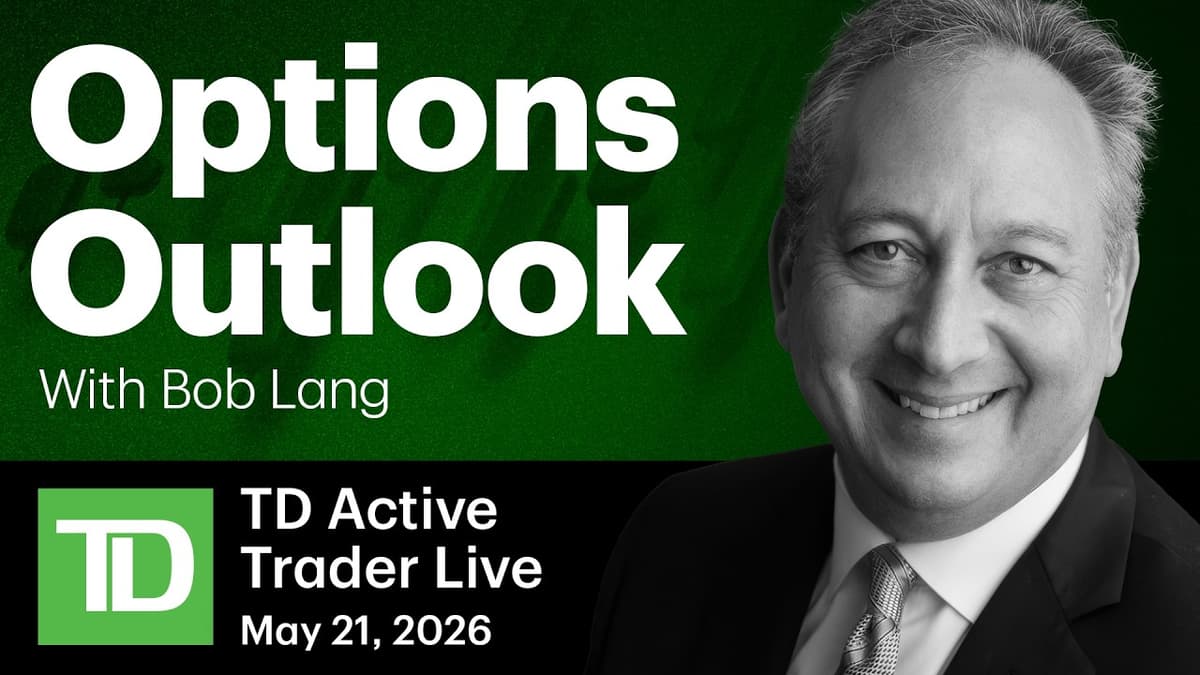 Options Outlook

With Bob Lang

TD

TD Active Trader Live

May 21, 2026